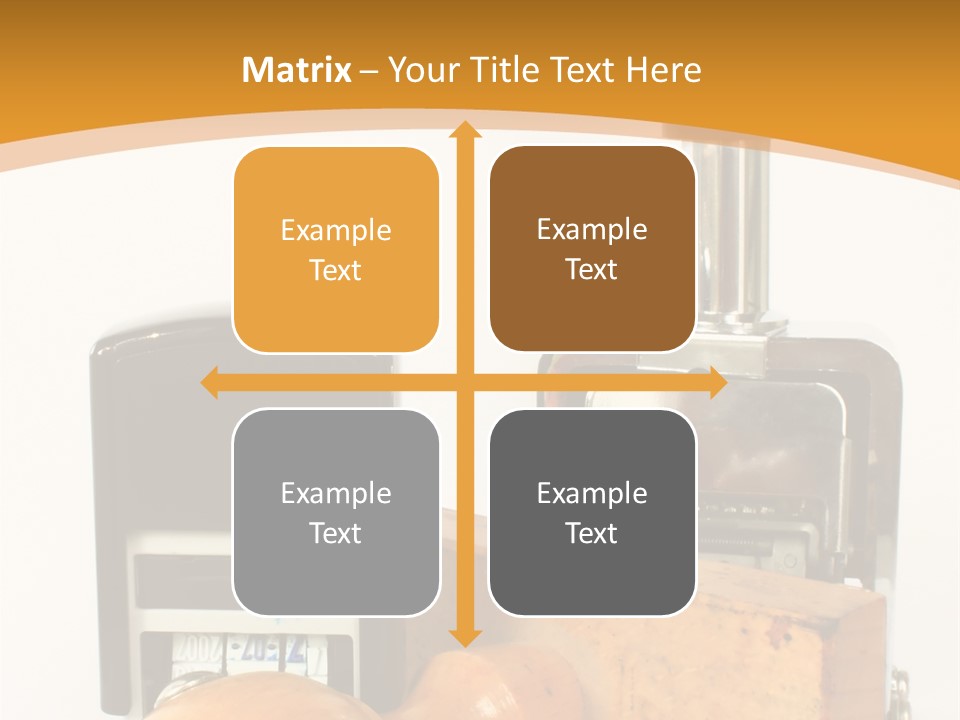 Matrix – Your Title Text Here

Example Text

Example Text

Example Text

Example Text